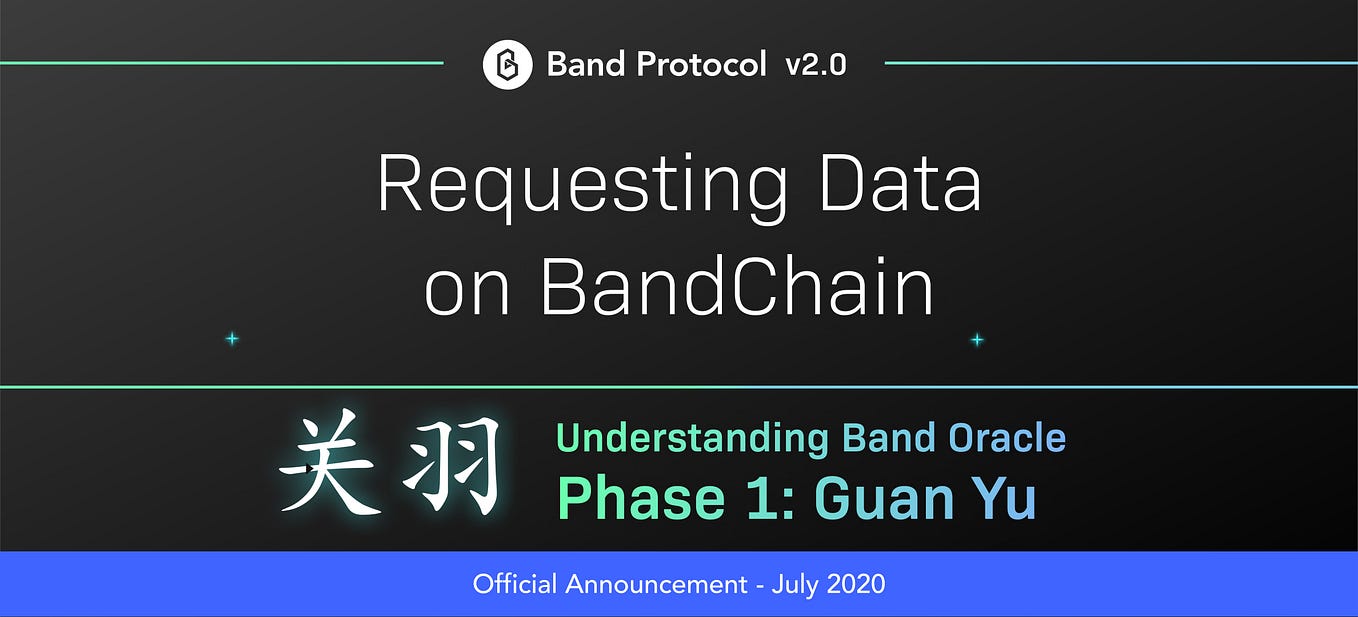 Band Protocol v2.0

Requesting Data on BandChain

关羽

Understanding Band Oracle
Phase 1: Guan Yu

Official Announcement - July 2020